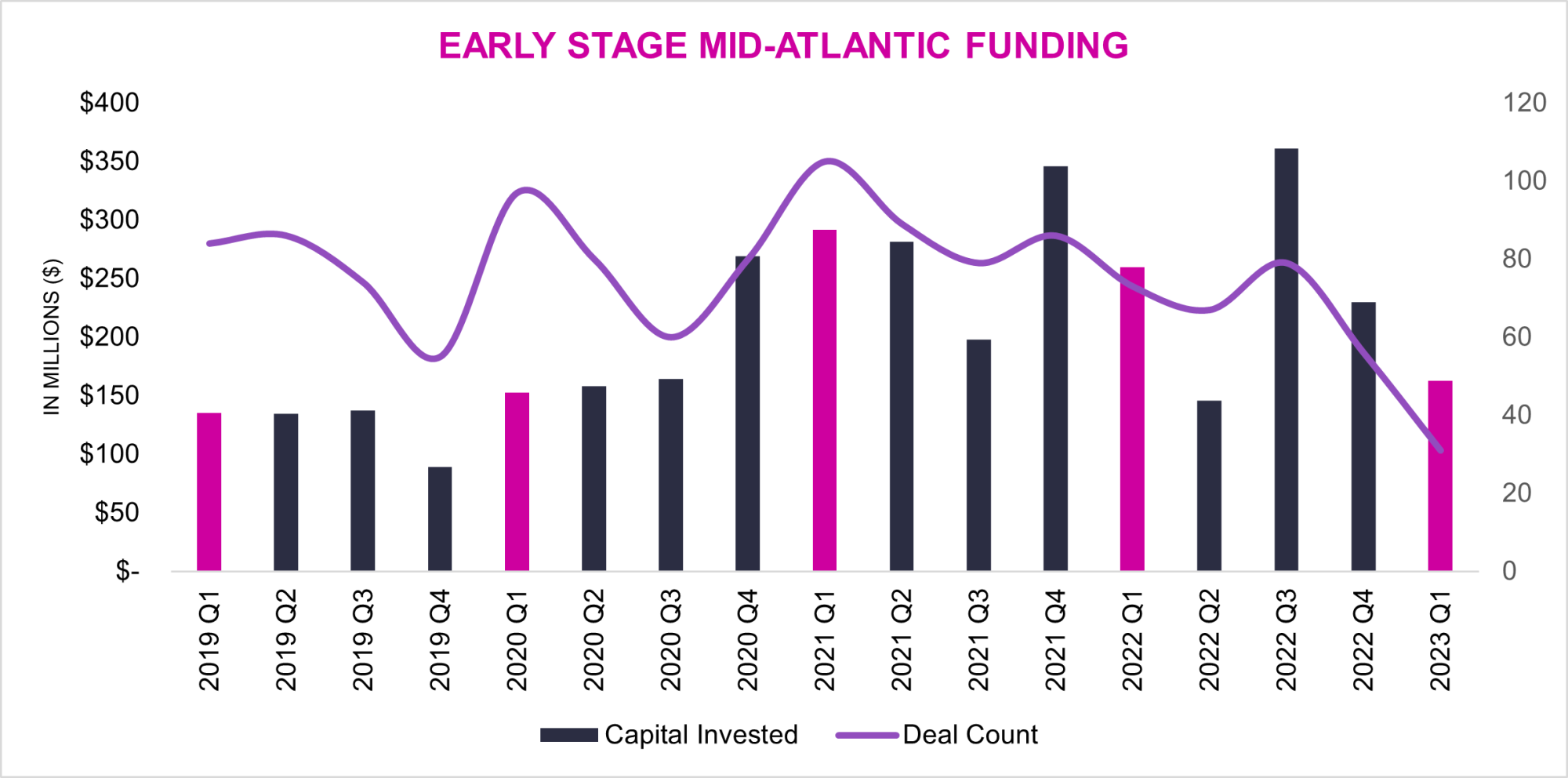 EARLY STAGE MID-ATLANTIC FUNDING

IN MILLIONS ($)

$400
$350
$300
$250
$200
$150
$100
$50
$-

120
100
80
60
40
20
0

2019 Q1
2019 Q2
2019 Q3
2019 Q4
2020 Q1
2020 Q2
2020 Q3
2020 Q4
2021 Q1
2021 Q2
2021 Q3
2021 Q4
2022 Q1
2022 Q2
2022 Q3
2022 Q4
2023 Q1

Capital Invested
Deal Count